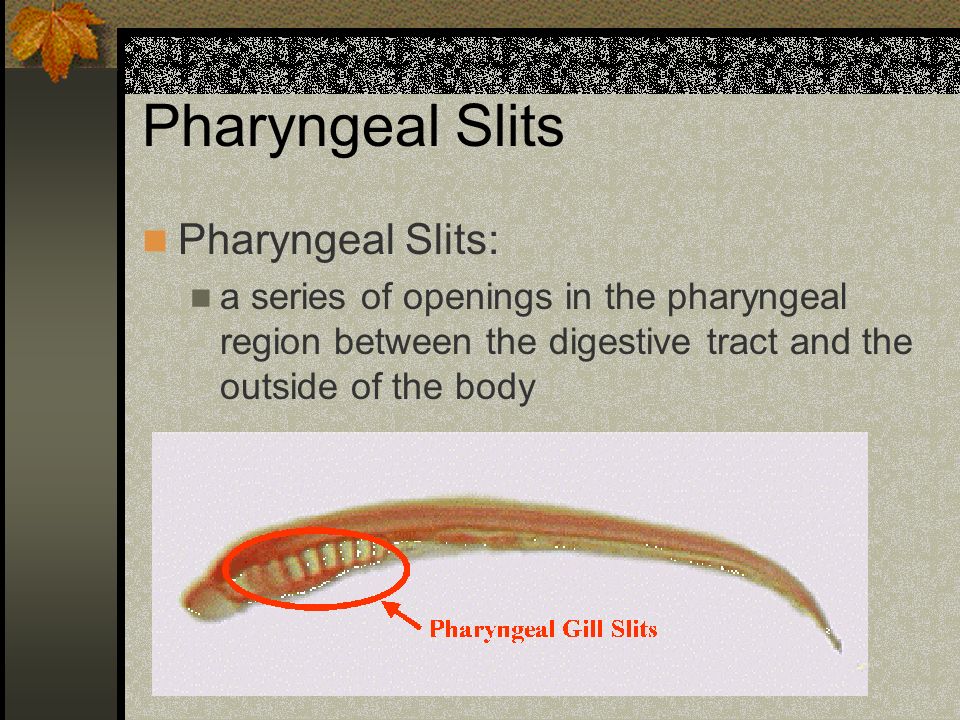 Pharyngeal Slits

Pharyngeal Slits:

a series of openings in the pharyngeal region between the digestive tract and the outside of the body

Pharyngeal Gill Slits